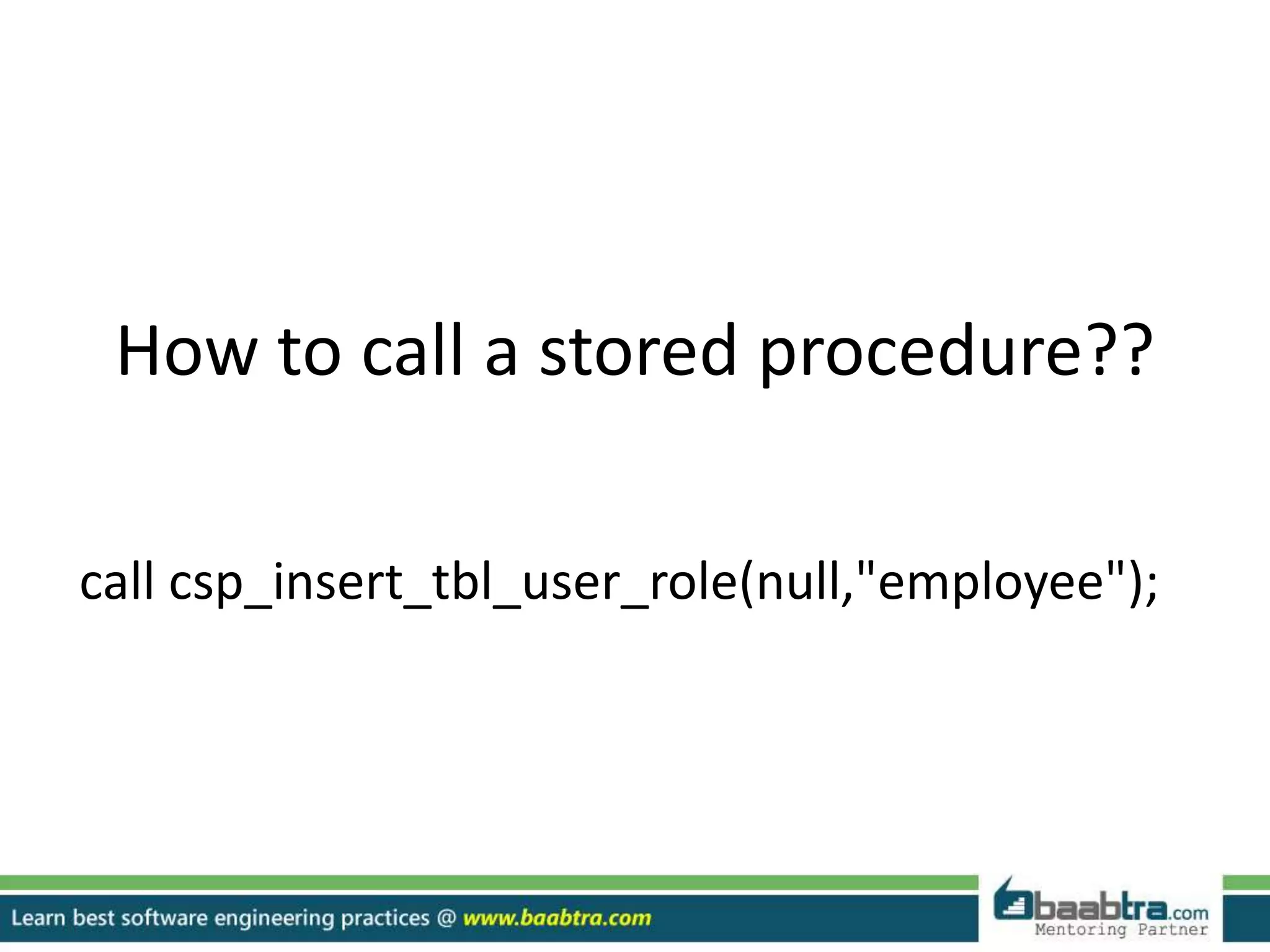 How to call a stored procedure??

call csp_insert_tbl_user_role(null,"employee");

Learn best software engineering practices @ www.baabtra.com

baabtra.com
Mentoring Partner